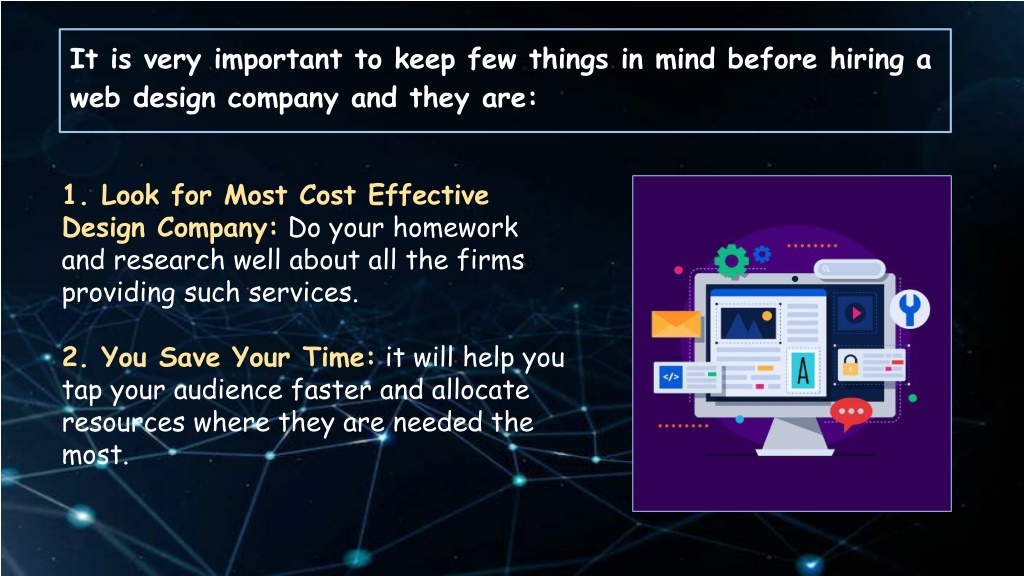 It is very important to keep few things in mind before hiring a web design company and they are:

1. Look for Most Cost Effective Design Company: Do your homework and research well about all the firms providing such services.

2. You Save Your Time: it will help you tap your audience faster and allocate resources where they are needed the most.

</> 

A